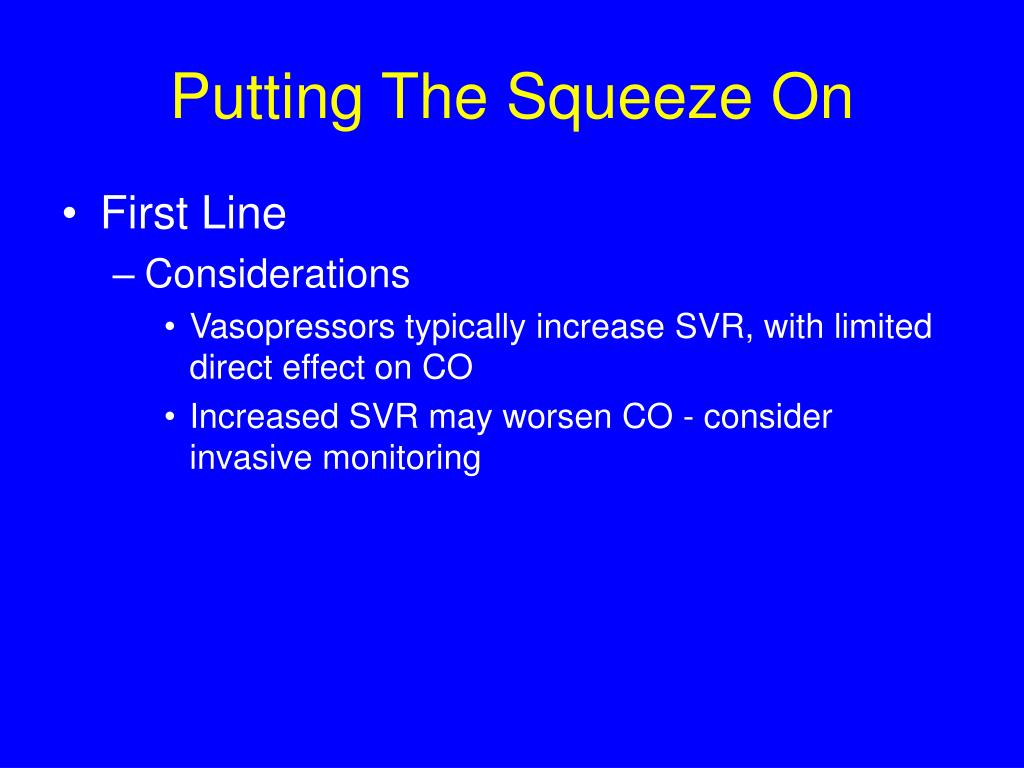 Putting The Squeeze On

• First Line
– Considerations
• Vasopressors typically increase SVR, with limited direct effect on CO
• Increased SVR may worsen CO - consider invasive monitoring